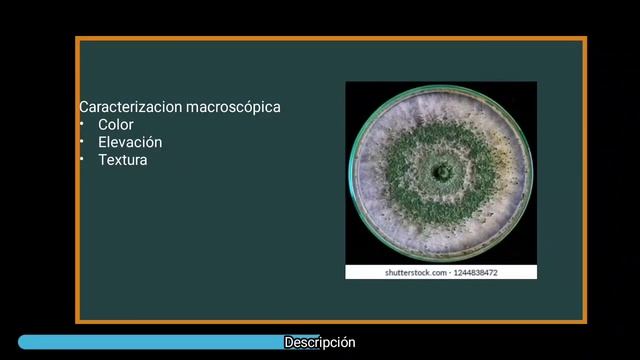 Caracterizacion macroscópica
• Color
• Elevación
• Textura

shutterstock.com · 1244838472

Descripción